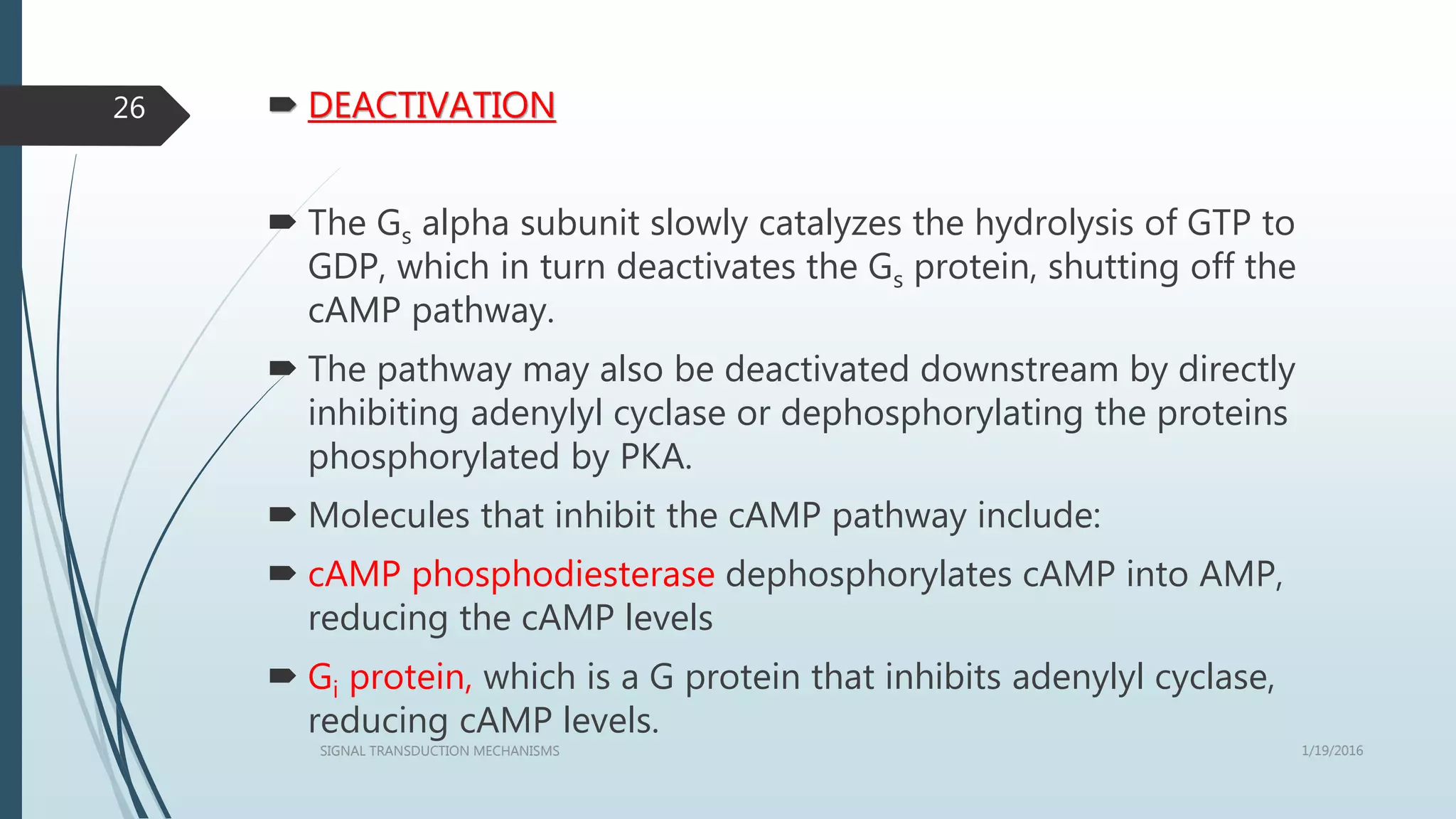 26

DEACTIVATION

The $G_s$ alpha subunit slowly catalyzes the hydrolysis of GTP to GDP, which in turn deactivates the $G_s$ protein, shutting off the cAMP pathway.

The pathway may also be deactivated downstream by directly inhibiting adenylyl cyclase or dephosphorylating the proteins phosphorylated by PKA.

Molecules that inhibit the cAMP pathway include:

cAMP phosphodiesterase dephosphorylates cAMP into AMP, reducing the cAMP levels

$G_i$ protein, which is a G protein that inhibits adenylyl cyclase, reducing cAMP levels.

SIGNAL TRANSDUCTION MECHANISMS

1/19/2016